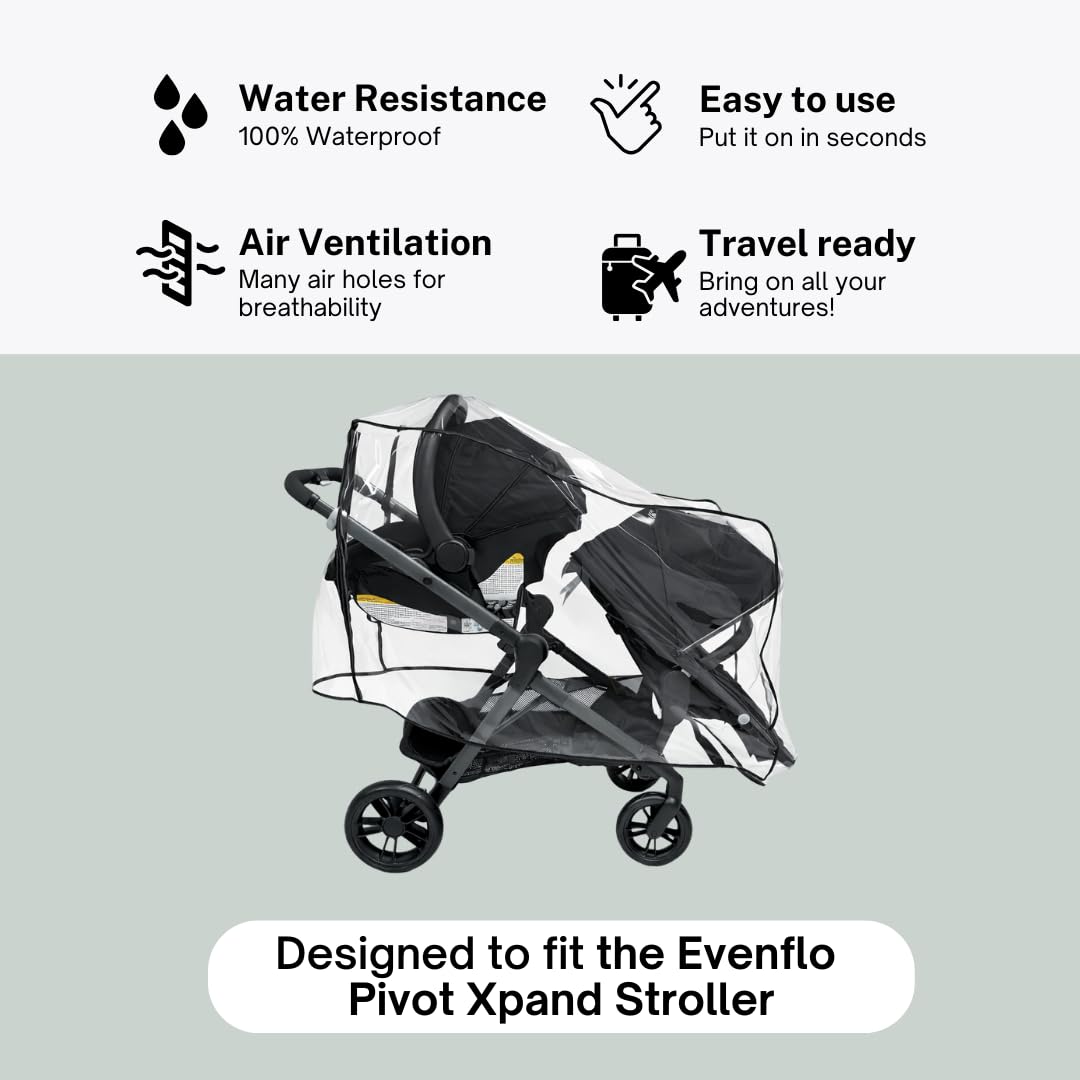 Water Resistance
100% Waterproof

Easy to use
Put it on in seconds

Air Ventilation
Many air holes for breathability

Travel ready
Bring on all your adventures!

Designed to fit the Evenflo Pivot Xpand Stroller